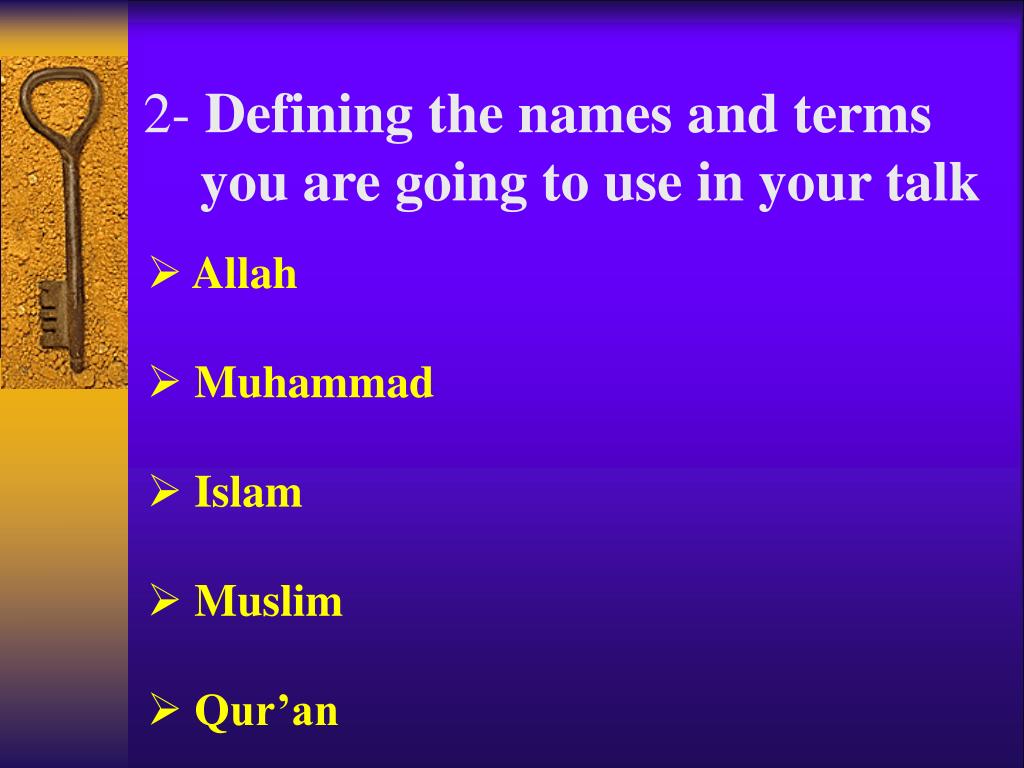 2- Defining the names and terms you are going to use in your talk

➢ Allah

➢ Muhammad

➢ Islam

➢ Muslim

➢ Qur’an